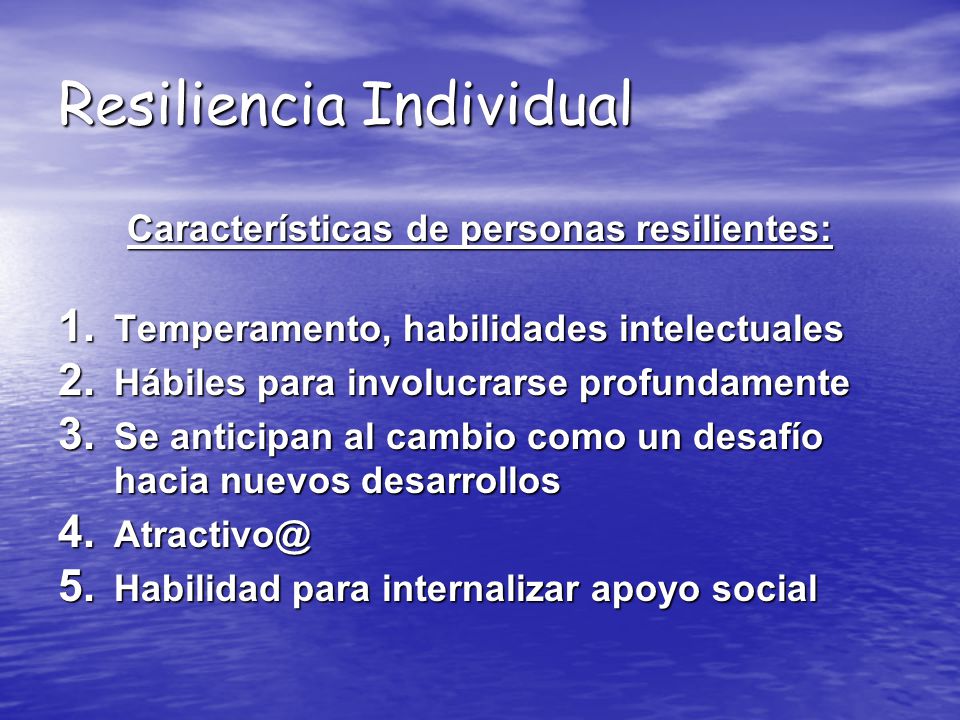 Resiliencia Individual

Características de personas resilientes:

1. Temperamento, habilidades intelectuales
2. Hábiles para involucrarse profundamente
3. Se anticipan al cambio como un desafío hacia nuevos desarrollos
4. Atractivo@
5. Habilidad para internalizar apoyo social